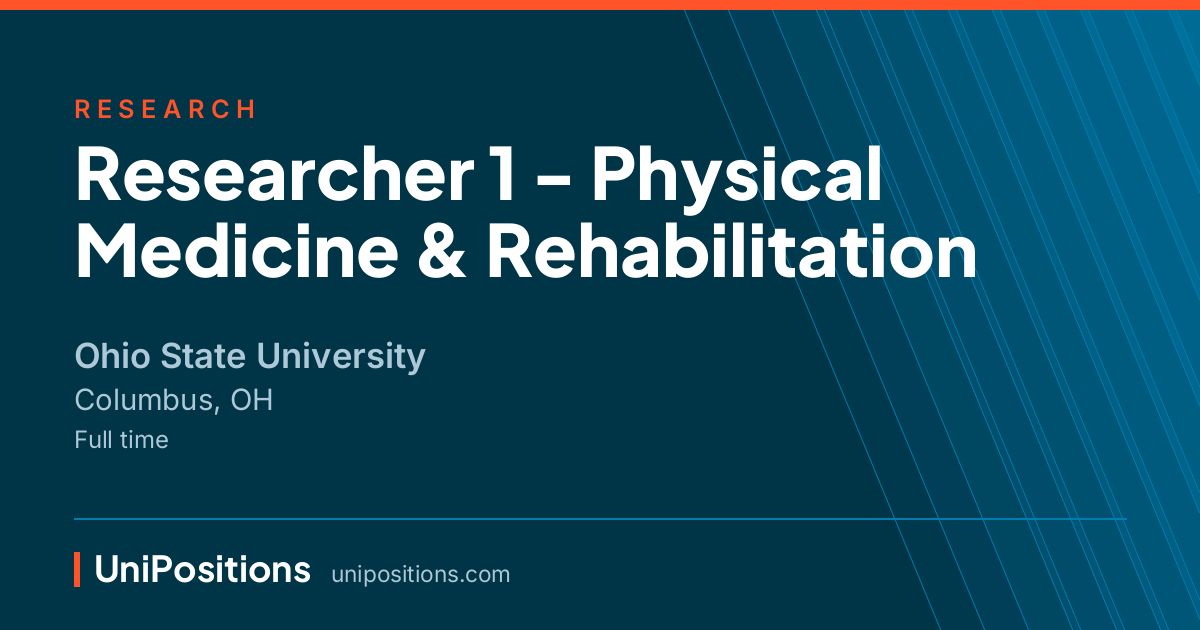 RESEARCH

Researcher 1 – Physical Medicine & Rehabilitation

Ohio State University
Columbus, OH
Full time

UniPositions unipositions.com